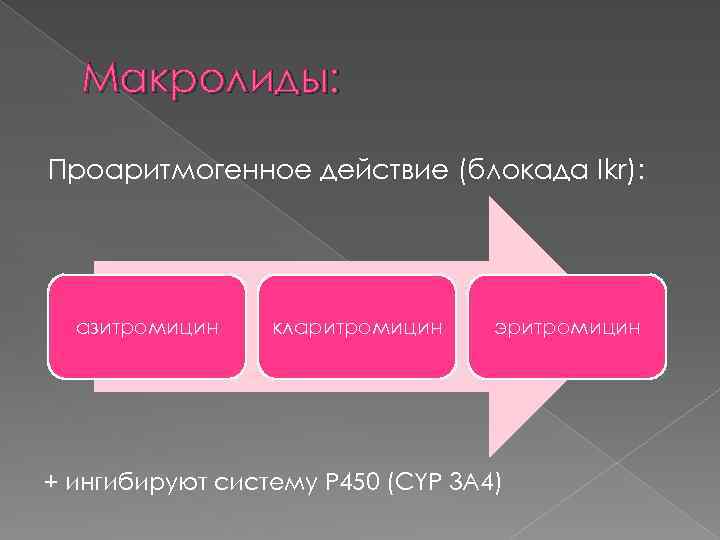 Макролиды:

Проаритмогенное действие (блокада Ikr):

азитромицин

кларитромицин

эритромицин

+ ингибируют систему Р450 (CYP 3A4)